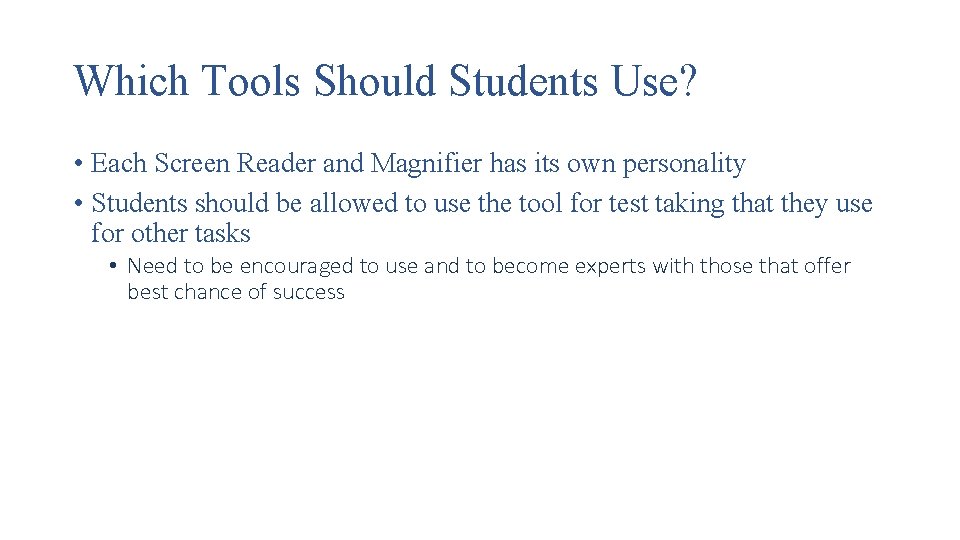 Which Tools Should Students Use?

• Each Screen Reader and Magnifier has its own personality
• Students should be allowed to use the tool for test taking that they use for other tasks
  • Need to be encouraged to use and to become experts with those that offer best chance of success